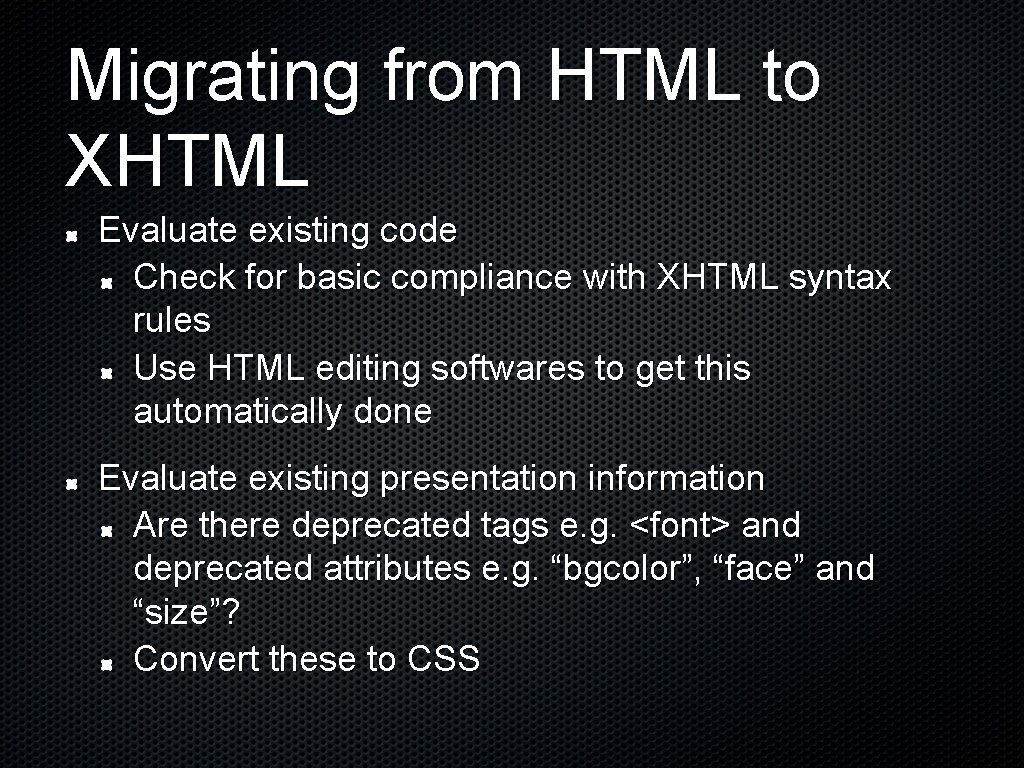 Migrating from HTML to XHTML

Evaluate existing code

Check for basic compliance with XHTML syntax rules

Use HTML editing softwares to get this automatically done

Evaluate existing presentation information

Are there deprecated tags e.g. <font> and deprecated attributes e.g. “bgcolor”, “face” and “size”?

Convert these to CSS